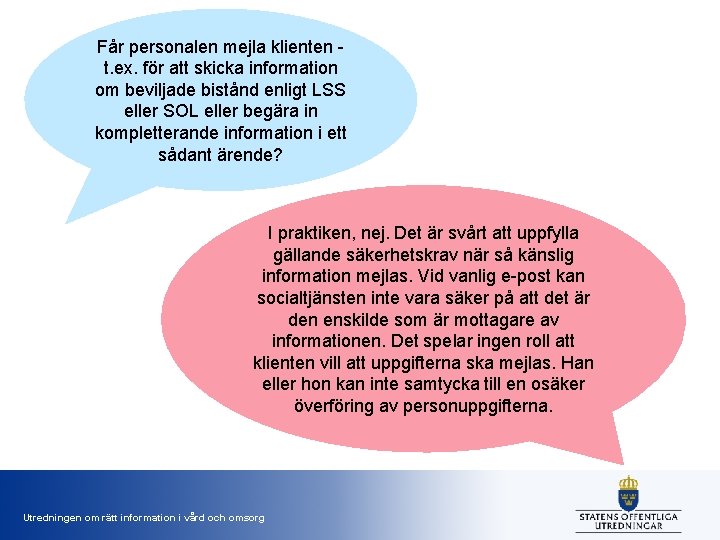 Får personalen mejla klienten - t.ex. för att skicka information om beviljade bistånd enligt LSS eller SOL eller begära in kompletterande information i ett sådant ärende?

I praktiken, nej. Det är svårt att uppfylla gällande säkerhetskrav när så känslig information mejlas. Vid vanlig e-post kan socialtjänsten inte vara säker på att det är den enskilde som är mottagare av informationen. Det spelar ingen roll att klienten vill att uppgifterna ska mejlas. Han eller hon kan inte samtycka till en osäker överföring av personuppgifterna.

Utredningen om rätt information i vård och omsorg

STATENS OFFENTLIGA UTREDNINGAR